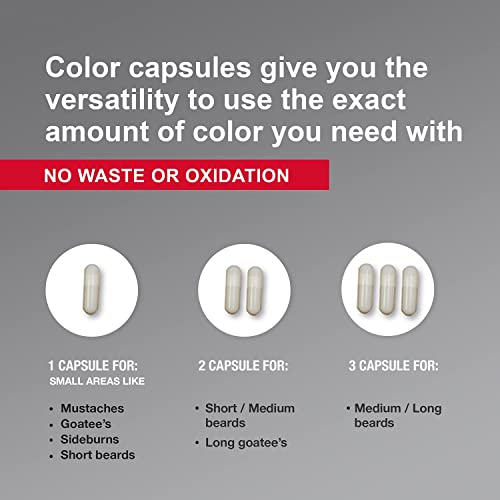 Color capsules give you the versatility to use the exact amount of color you need with

NO WASTE OR OXIDATION

1 CAPSULE FOR:
SMALL AREAS LIKE

• Mustaches
• Goatee's
• Sideburns
• Short beards

2 CAPSULE FOR:

• Short / Medium beards
• Long goatee's

3 CAPSULE FOR:

• Medium / Long beards